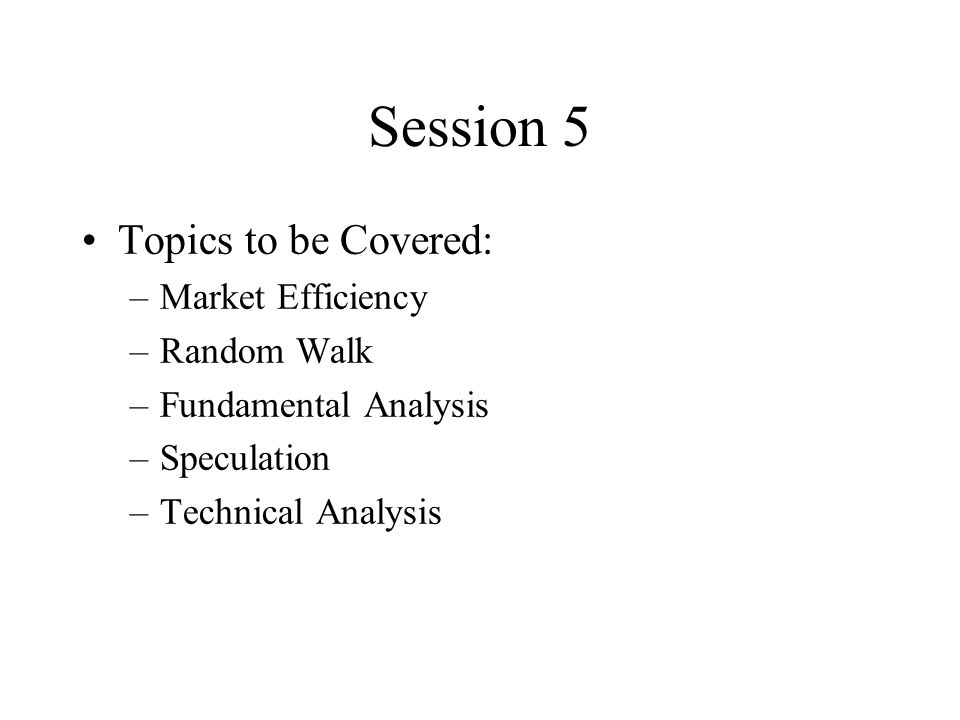 Session 5

• Topics to be Covered:
– Market Efficiency
– Random Walk
– Fundamental Analysis
– Speculation
– Technical Analysis